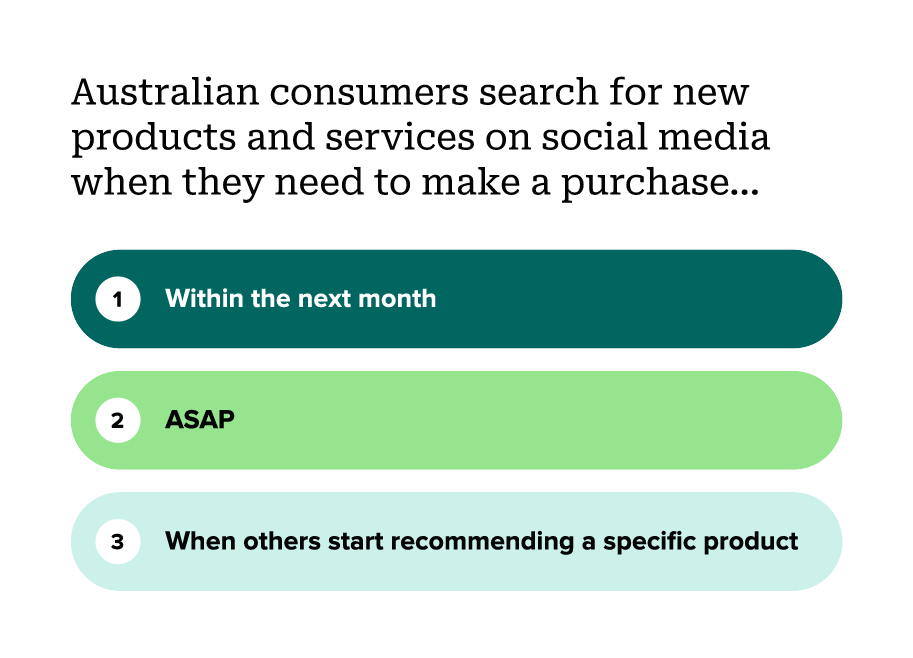 Australian consumers search for new products and services on social media when they need to make a purchase...

1 Within the next month

2 ASAP

3 When others start recommending a specific product